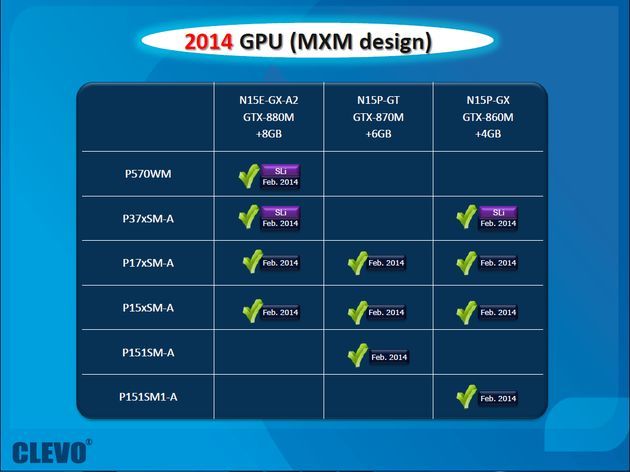 2014 GPU (MXM design)

|  | N15E-GX-A2 GTX-880M +8GB | N15P-GT GTX-870M +6GB | N15P-GX GTX-860M +4GB |
|---|---|---|---|
| P570WM | SLi Feb. 2014 |  |  |
| P37xSM-A | SLi Feb. 2014 |  | SLi Feb. 2014 |
| P17xSM-A | Feb. 2014 | Feb. 2014 | Feb. 2014 |
| P15xSM-A | Feb. 2014 | Feb. 2014 | Feb. 2014 |
| P151SM-A |  | Feb. 2014 |  |
| P151SM1-A |  |  | Feb. 2014 |

CLEVO®